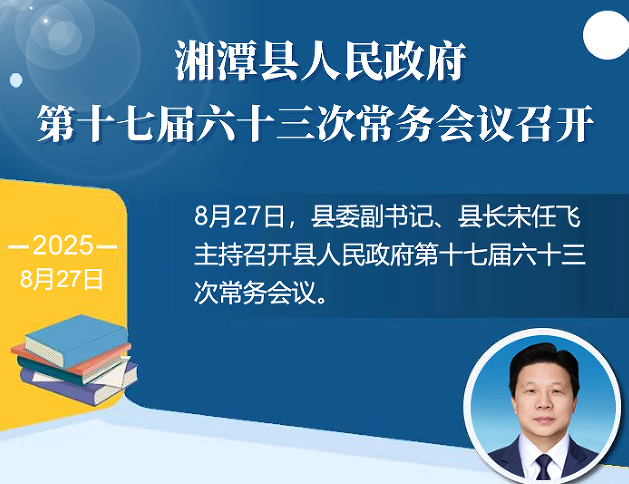 湘潭县人民政府
第十七届六十三次常务会议召开

—2025—
8月27日

8月27日，县委副书记、县长宋任飞主持召开县人民政府第十七届六十三次常务会议。